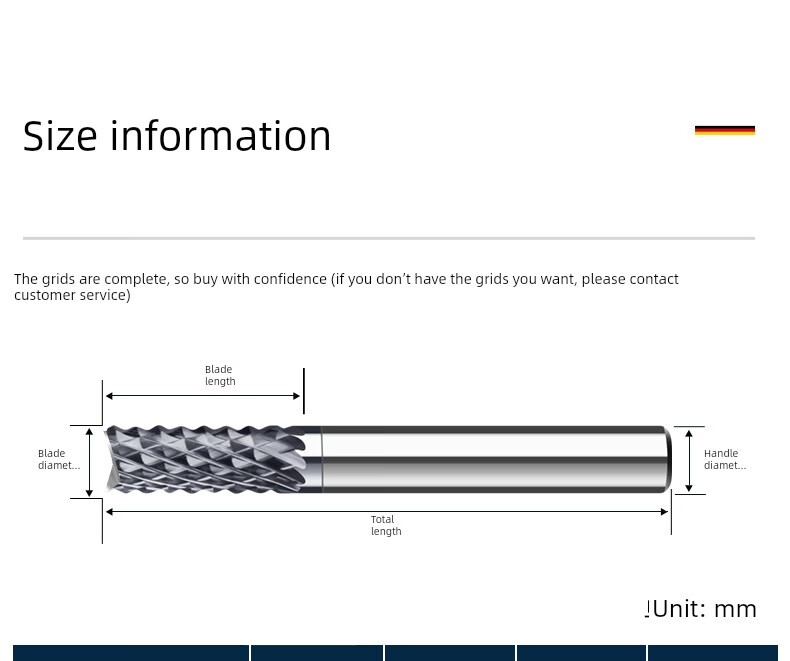 Size information

The grids are complete, so buy with confidence (if you don't have the grids you want, please contact customer service)

Blade length

Blade diamet...

Handle diamet...

Total length

!Unit: mm